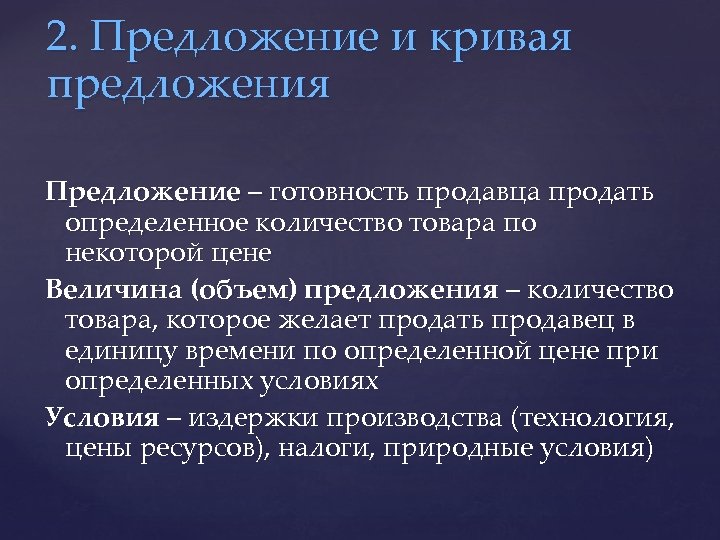 2. Предложение и кривая предложения

Предложение – готовность продавца продать определенное количество товара по некоторой цене

Величина (объем) предложения – количество товара, которое желает продать продавец в единицу времени по определенной цене при определенных условиях

Условия – издержки производства (технология, цены ресурсов), налоги, природные условия)